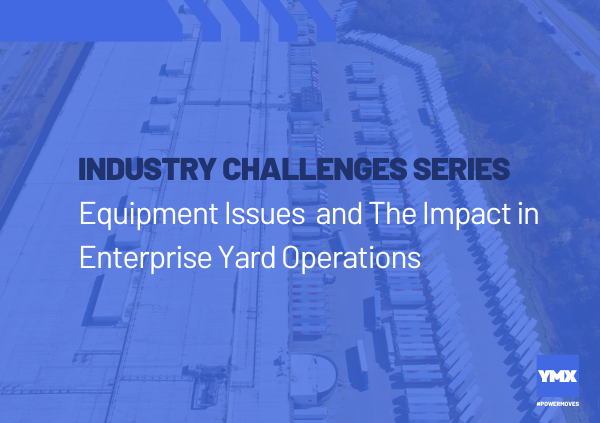 INDUSTRY CHALLENGES SERIES

Equipment Issues and The Impact in Enterprise Yard Operations

YMX

#POWERMOVES